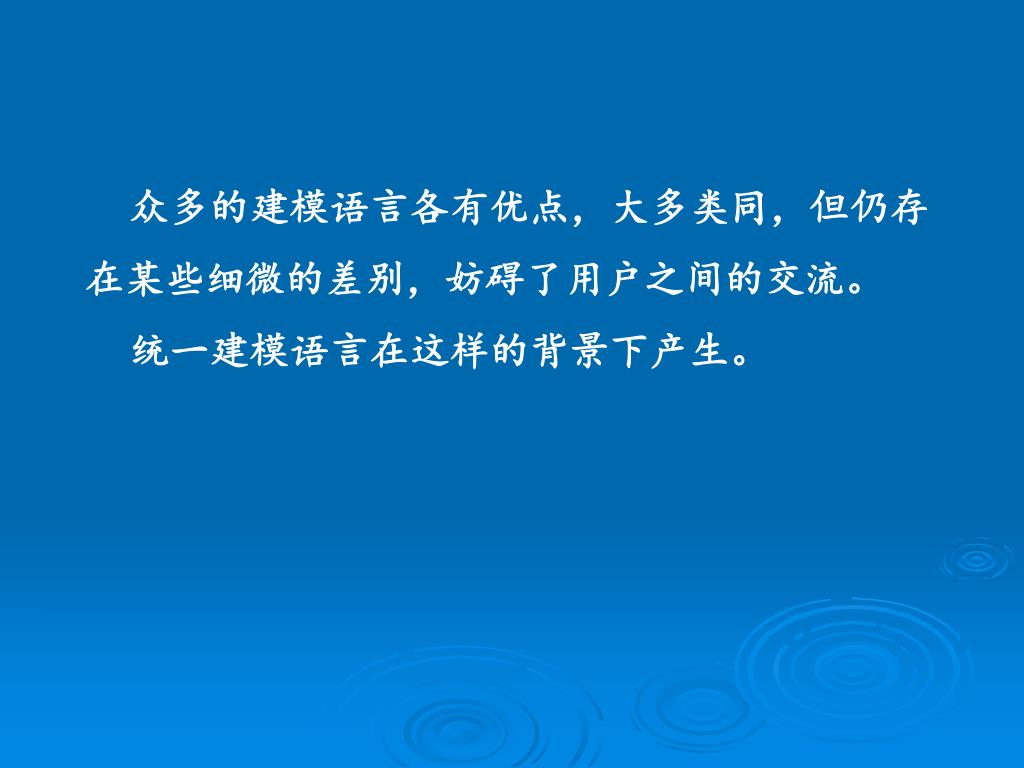 众多的建模语言各有优点，大多类同，但仍存在某些细微的差别，妨碍了用户之间的交流。

统一建模语言在这样的背景下产生。